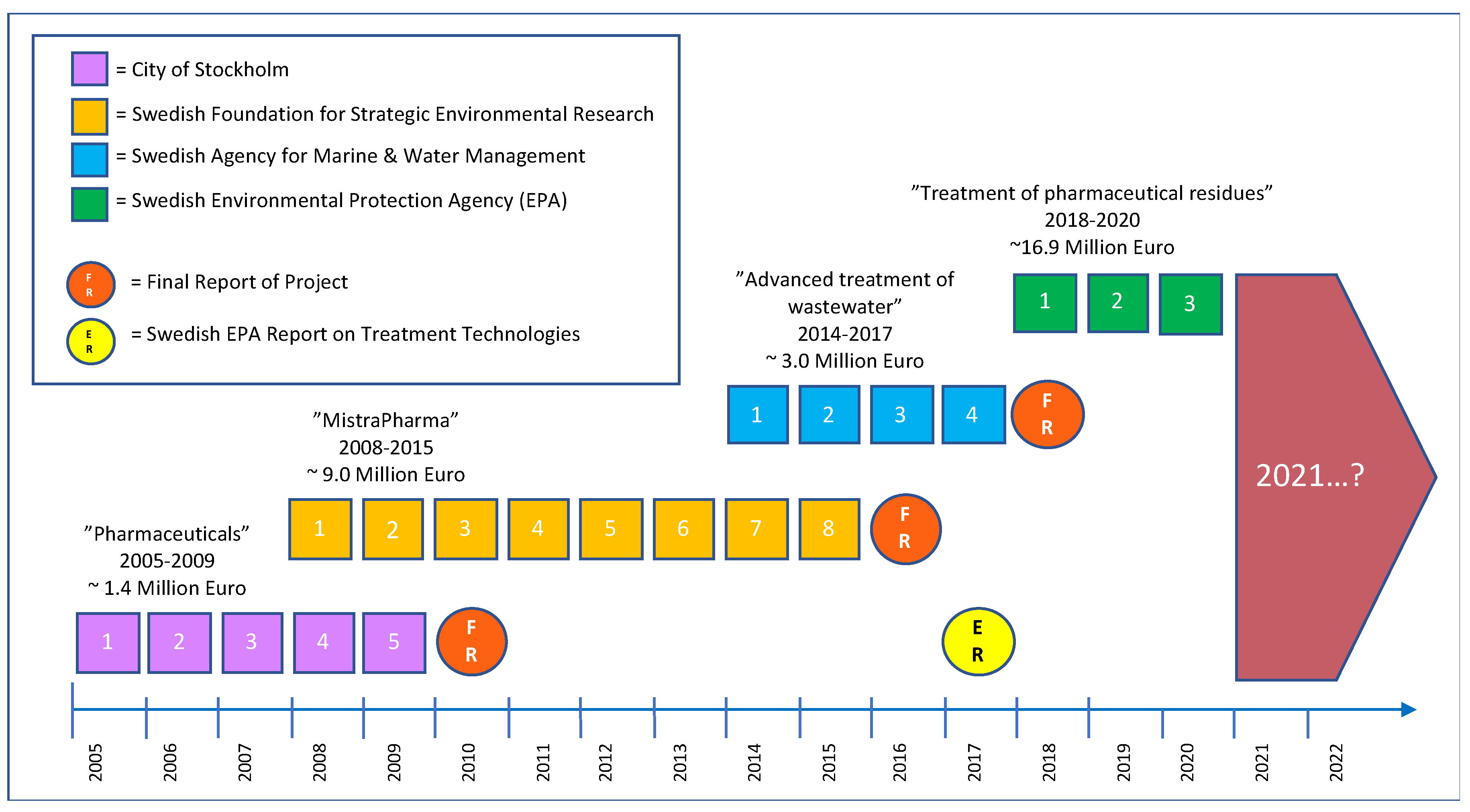 = City of Stockholm

= Swedish Foundation for Strategic Environmental Research

= Swedish Agency for Marine & Water Management

= Swedish Environmental Protection Agency (EPA)

F R = Final Report of Project

E R = Swedish EPA Report on Treatment Technologies

”Treatment of pharmaceutical residues” 2018-2020 ~16.9 Million Euro

1 2 3

”Advanced treatment of wastewater” 2014-2017 ~ 3.0 Million Euro

1 2 3 4 F R

2021…?

”MistraPharma” 2008-2015 ~ 9.0 Million Euro

1 2 3 4 5 6 7 8 F R

”Pharmaceuticals” 2005-2009 ~ 1.4 Million Euro

1 2 3 4 5 F R

E R

2005 2006 2007 2008 2009 2010 2011 2012 2013 2014 2015 2016 2017 2018 2019 2020 2021 2022